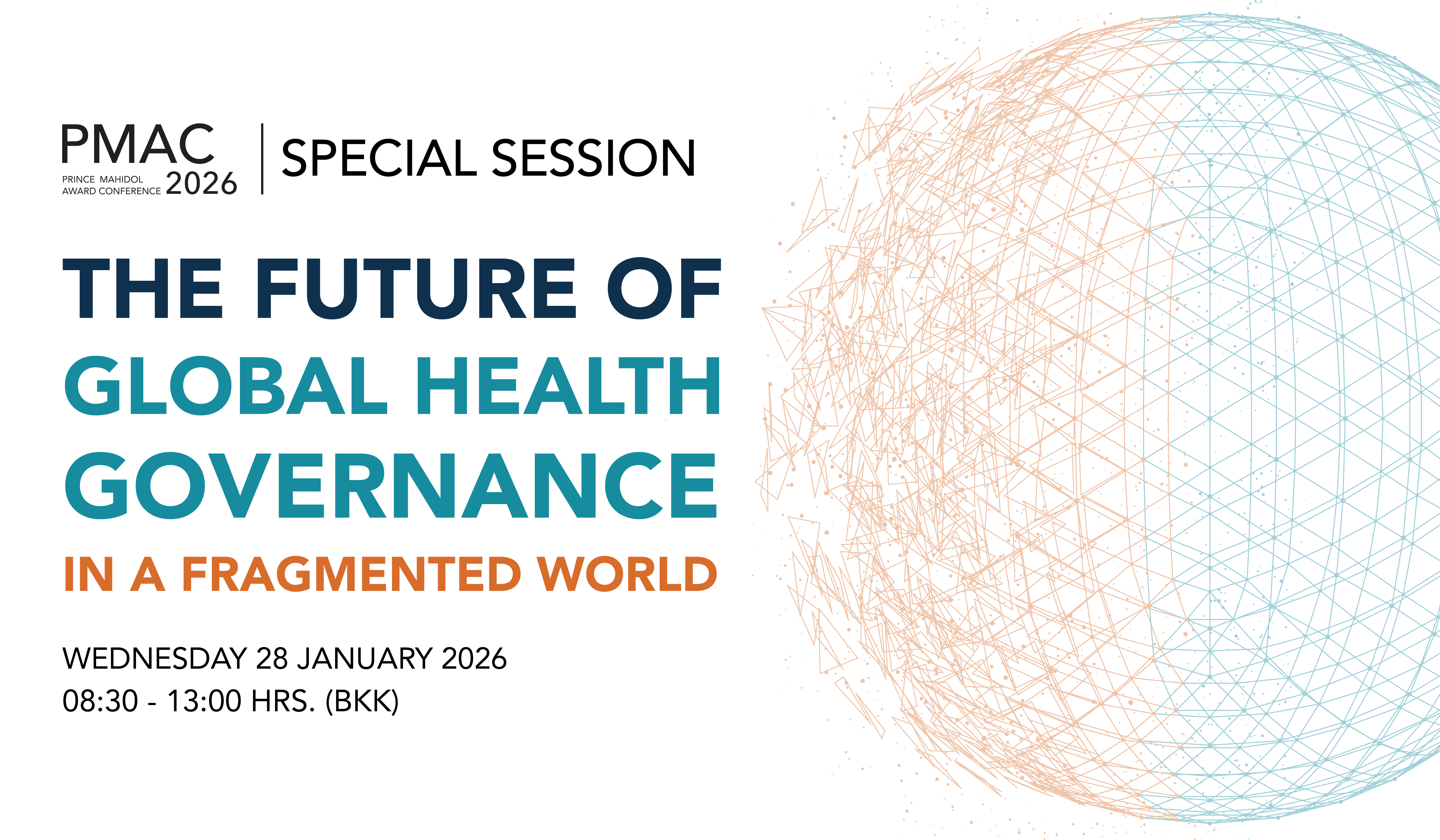 PMAC
PRINCE MAHIDOL AWARD CONFERENCE 2026

SPECIAL SESSION

THE FUTURE OF GLOBAL HEALTH GOVERNANCE IN A FRAGMENTED WORLD

WEDNESDAY 28 JANUARY 2026
08:30 - 13:00 HRS. (BKK)